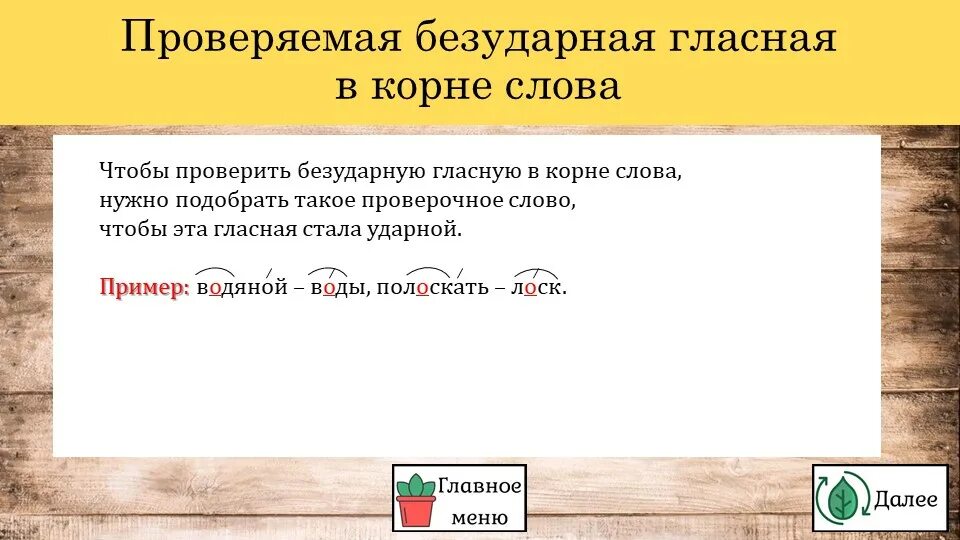 Проверяемая безударная гласная в корне слова

Чтобы проверить безударную гласную в корне слова, нужно подобрать такое проверочное слово, чтобы эта гласная стала ударной.

Пример: водяной – воды, полоскать – лоск.

Главное меню

Далее